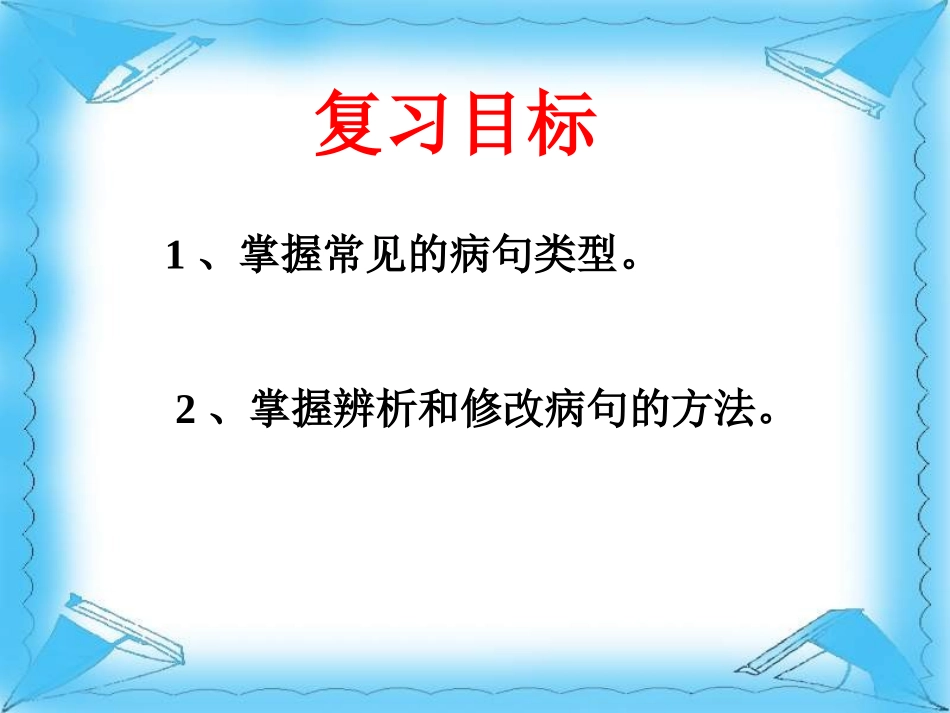 复习目标

1 、掌握常见的病句类型。

2 、掌握辨析和修改病句的方法。